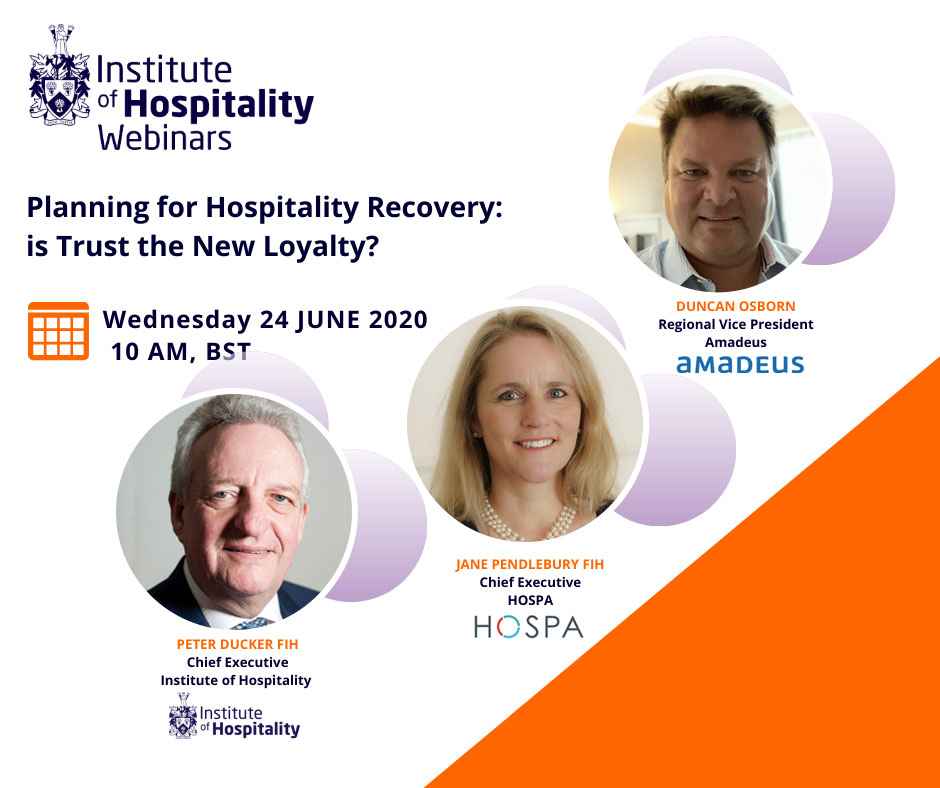 Institute of Hospitality Webinars

Planning for Hospitality Recovery: is Trust the New Loyalty?

Wednesday 24 JUNE 2020
10 AM, BST

DUNCAN OSBORN
Regional Vice President
Amadeus
amadeus

JANE PENDLEBURY FIH
Chief Executive
HOSPA
HOSPA

PETER DUCKER FIH
Chief Executive
Institute of Hospitality
Institute of Hospitality